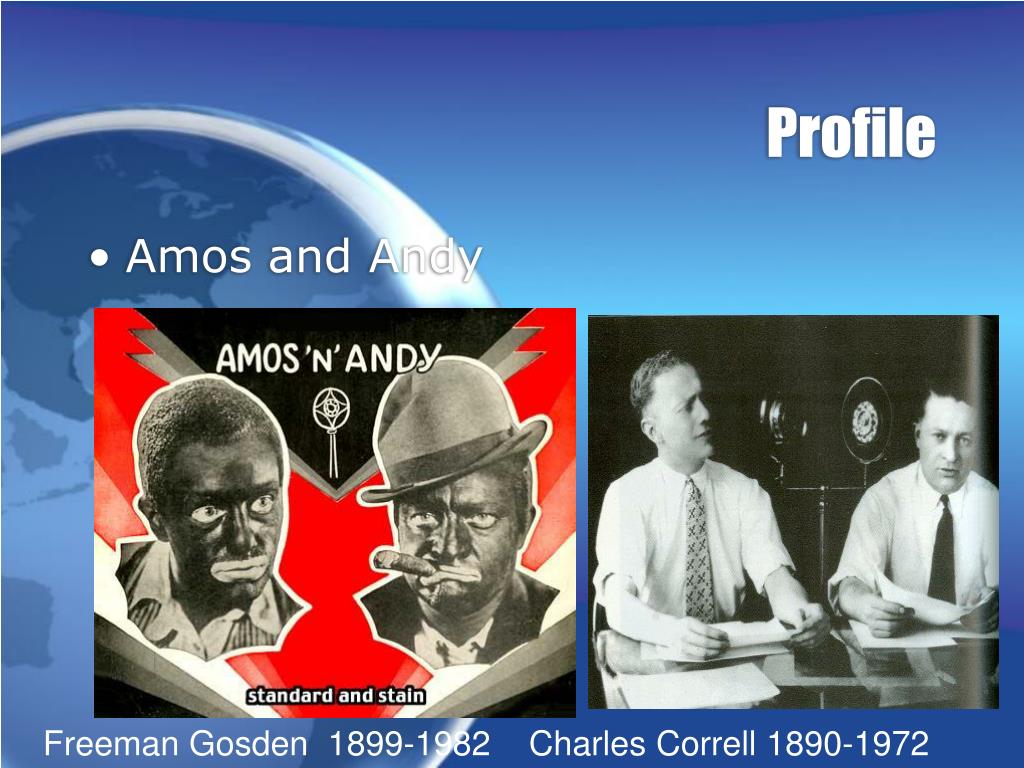 Profile

• Amos and Andy

AMOS 'N' ANDY

standard and stain

Freeman Gosden 1899-1982 Charles Correll 1890-1972